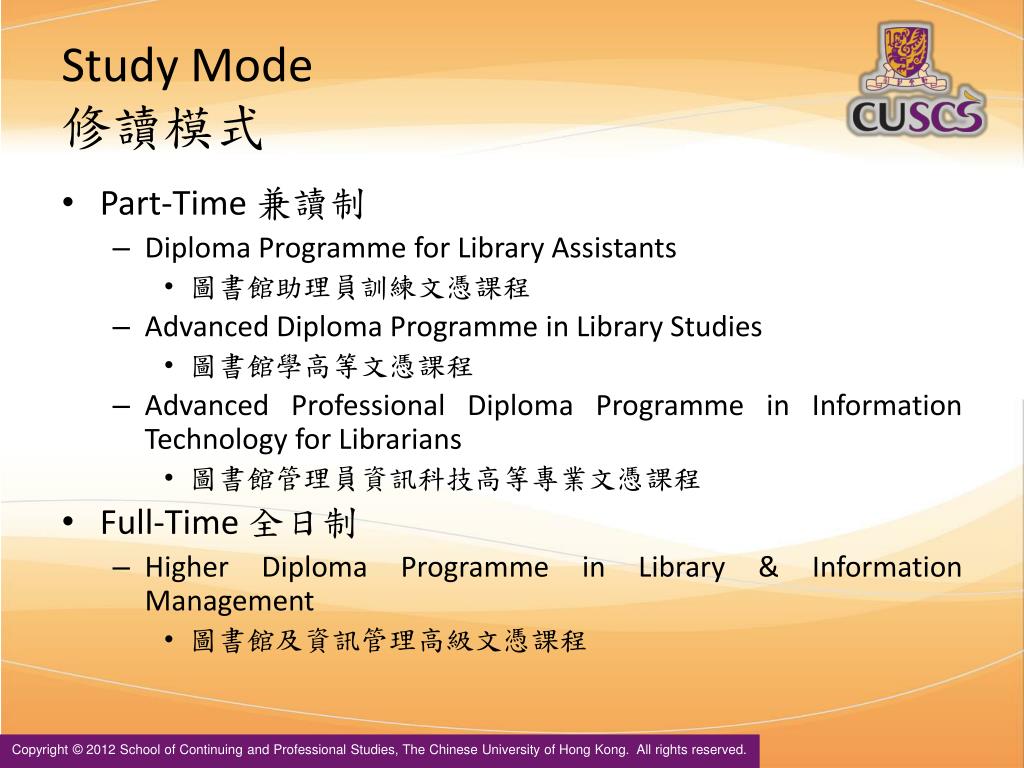 Study Mode
修讀模式

CUSCS

• Part-Time 兼讀制
– Diploma Programme for Library Assistants
• 圖書館助理員訓練文憑課程
– Advanced Diploma Programme in Library Studies
• 圖書館學高等文憑課程
– Advanced Professional Diploma Programme in Information Technology for Librarians
• 圖書館管理員資訊科技高等專業文憑課程
• Full-Time 全日制
– Higher Diploma Programme in Library & Information Management
• 圖書館及資訊管理高級文憑課程

Copyright © 2012 School of Continuing and Professional Studies, The Chinese University of Hong Kong. All rights reserved.